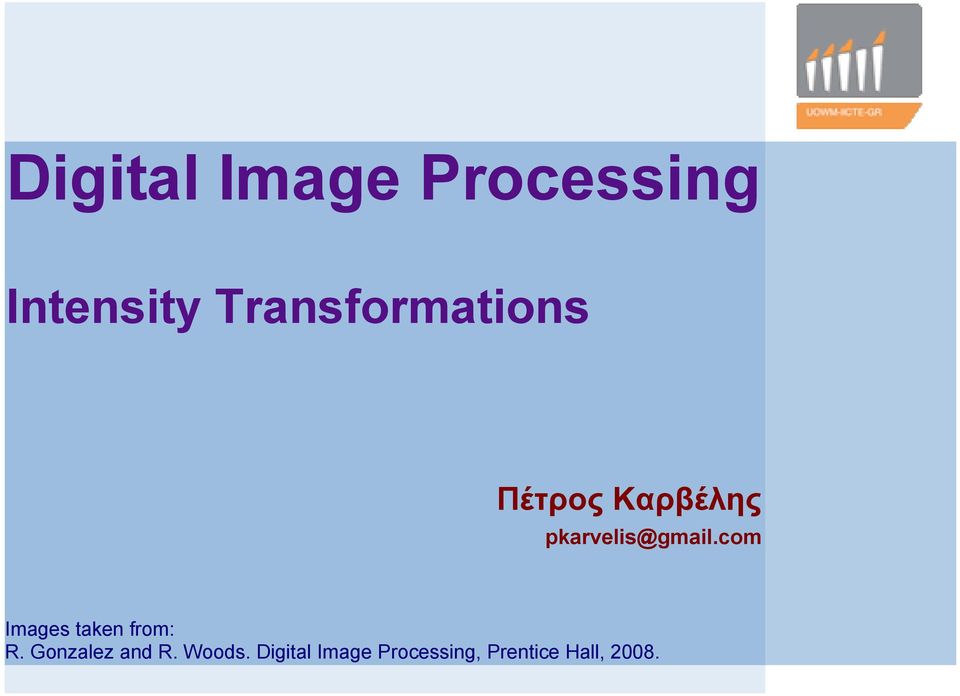 UOWM-ICTE-GR

Digital Image Processing

Intensity Transformations

Πέτρος Καρβέλης
pkarvelis@gmail.com

Images taken from:
R. Gonzalez and R. Woods. Digital Image Processing, Prentice Hall, 2008.